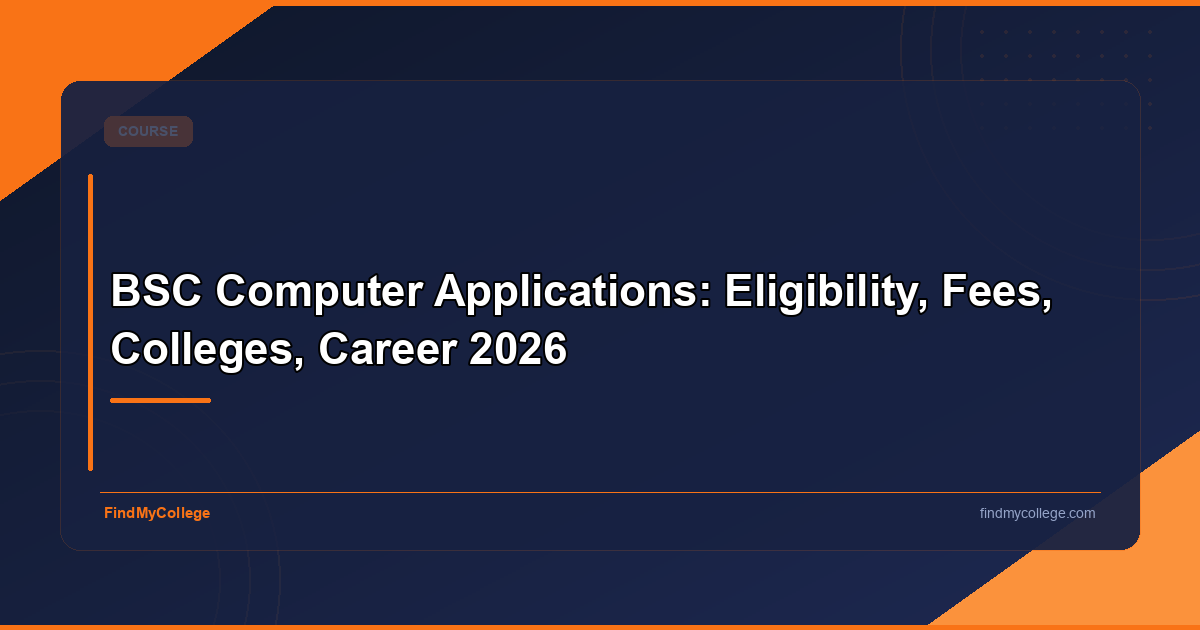 COURSE

BSC Computer Applications: Eligibility, Fees, Colleges, Career 2026

FindMyCollege

findmycollege.com